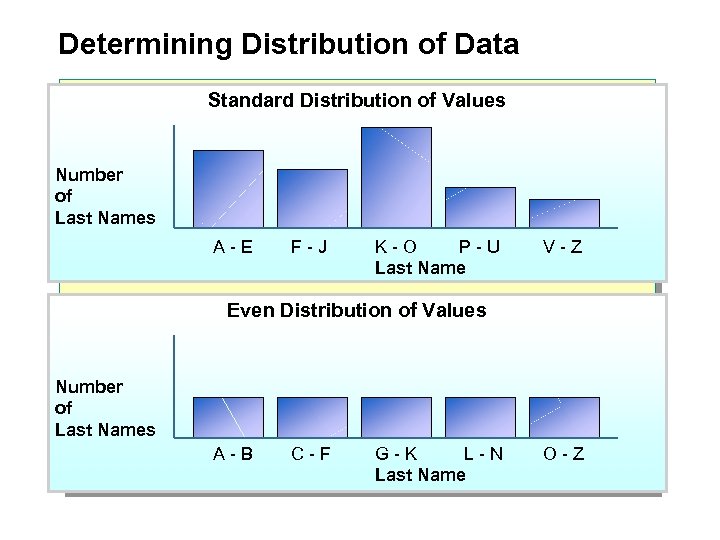 Determining Distribution of Data

Standard Distribution of Values

Number of Last Names

A - E
F - J
K - O
P - U
V - Z

Last Name

Even Distribution of Values

Number of Last Names

A - B
C - F
G - K
L - N
O - Z

Last Name